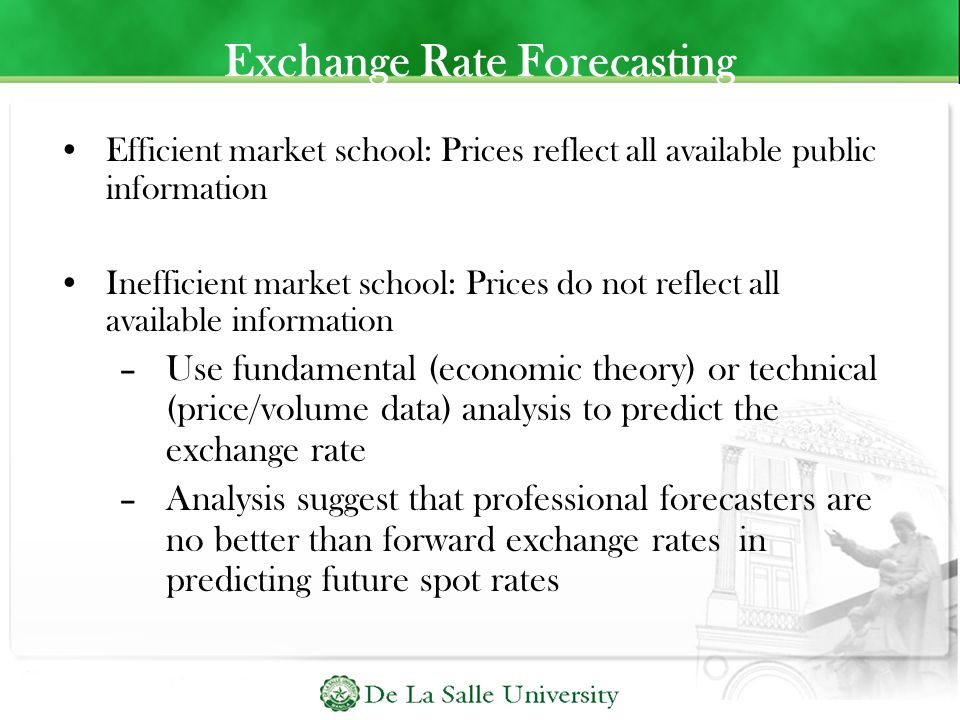 Exchange Rate Forecasting

• Efficient market school: Prices reflect all available public information

• Inefficient market school: Prices do not reflect all available information
– Use fundamental (economic theory) or technical (price/volume data) analysis to predict the exchange rate
– Analysis suggest that professional forecasters are no better than forward exchange rates in predicting future spot rates

De La Salle University